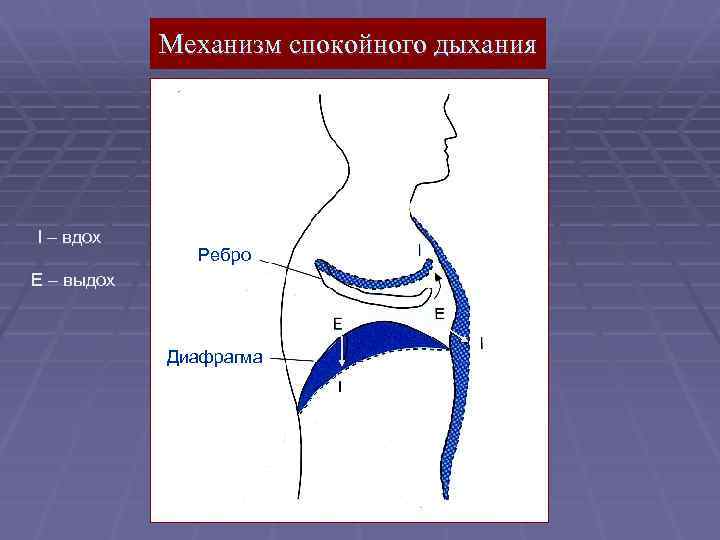 Механизм спокойного дыхания

I – вдох

E – выдох

Ребро

I

E

E

I

Диафрагма

I